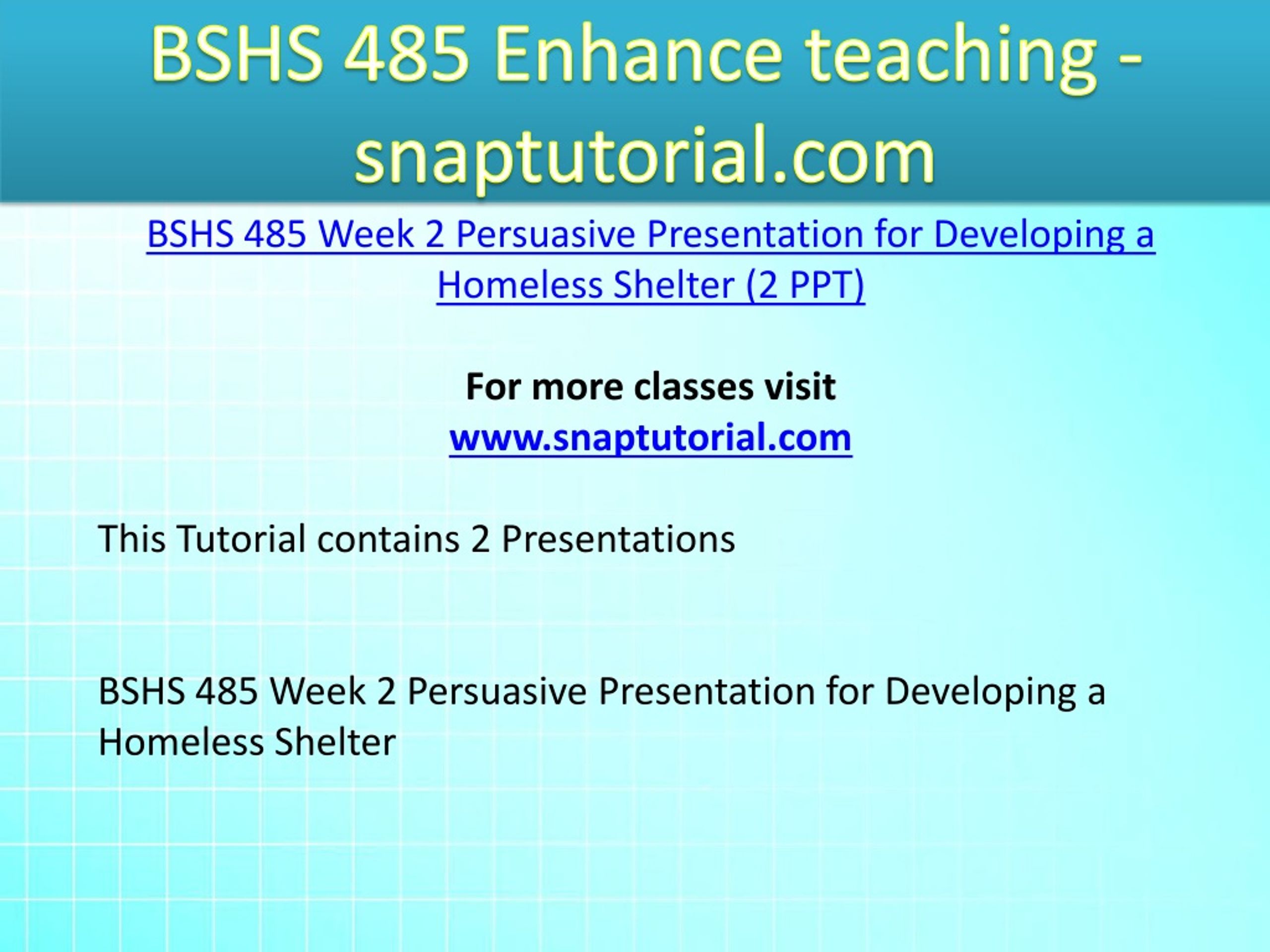 BSHS 485 Enhance teaching - snaptutorial.com

BSHS 485 Week 2 Persuasive Presentation for Developing a Homeless Shelter (2 PPT)

For more classes visit
www.snaptutorial.com

This Tutorial contains 2 Presentations

BSHS 485 Week 2 Persuasive Presentation for Developing a Homeless Shelter